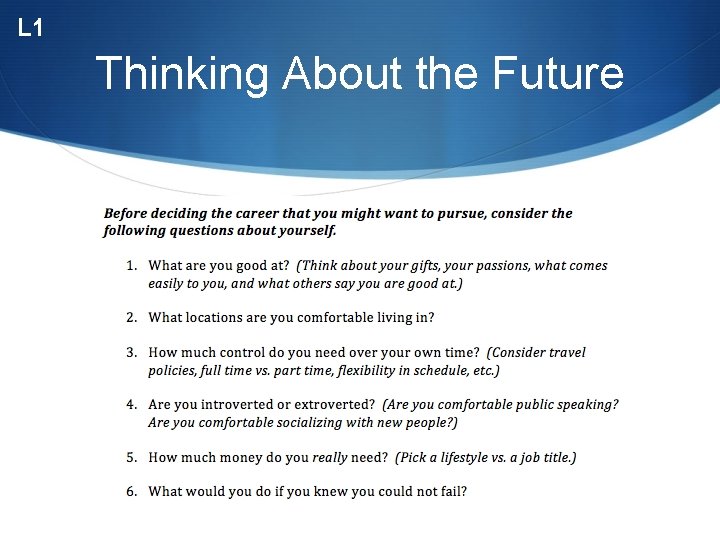 L1

Thinking About the Future

Before deciding the career that you might want to pursue, consider the following questions about yourself.

1. What are you good at? (Think about your gifts, your passions, what comes easily to you, and what others say you are good at.)

2. What locations are you comfortable living in?

3. How much control do you need over your own time? (Consider travel policies, full time vs. part time, flexibility in schedule, etc.)

4. Are you introverted or extroverted? (Are you comfortable public speaking? Are you comfortable socializing with new people?)

5. How much money do you really need? (Pick a lifestyle vs. a job title.)

6. What would you do if you knew you could not fail?